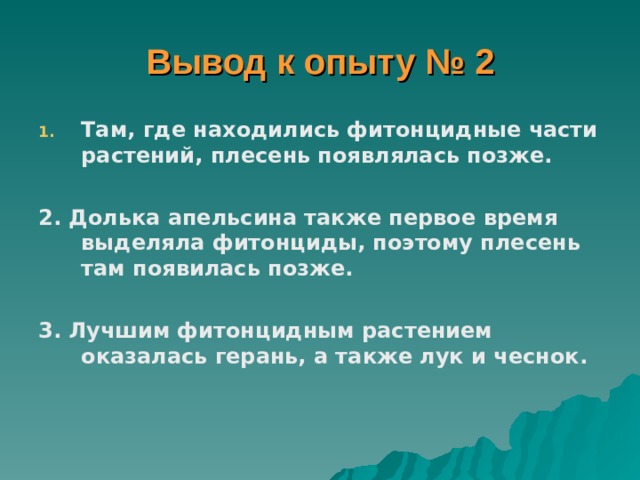 Вывод к опыту № 2

1. Там, где находились фитонцидные части растений, плесень появлялась позже.

2. Долька апельсина также первое время выделяла фитонциды, поэтому плесень там появилась позже.

3. Лучшим фитонцидным растением оказалась герань, а также лук и чеснок.